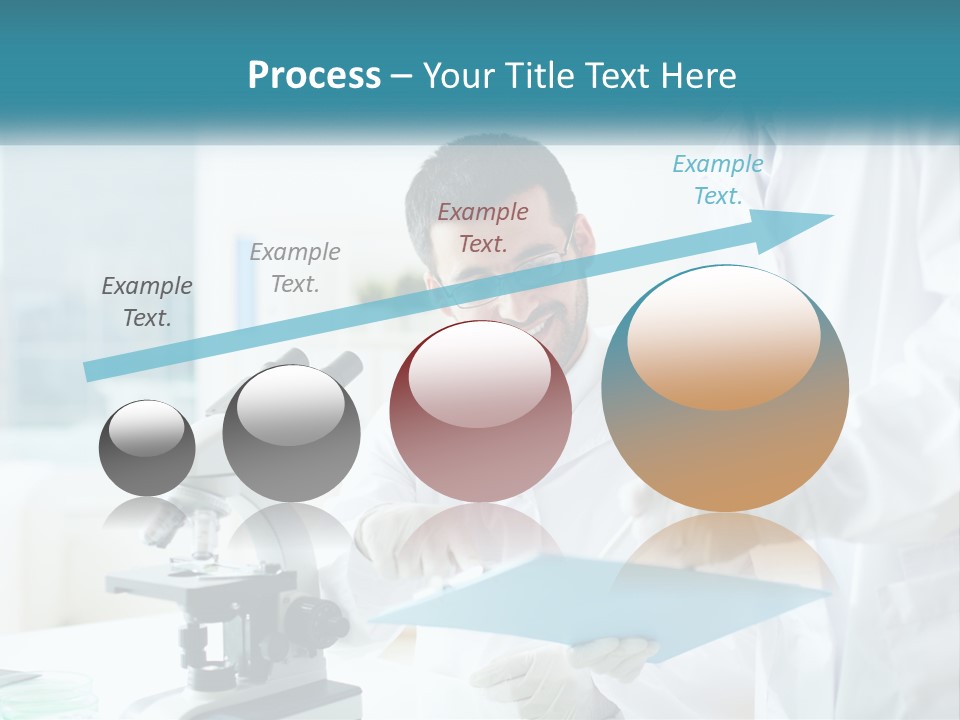 Process – Your Title Text Here

Example Text.

Example Text.

Example Text.

Example Text.